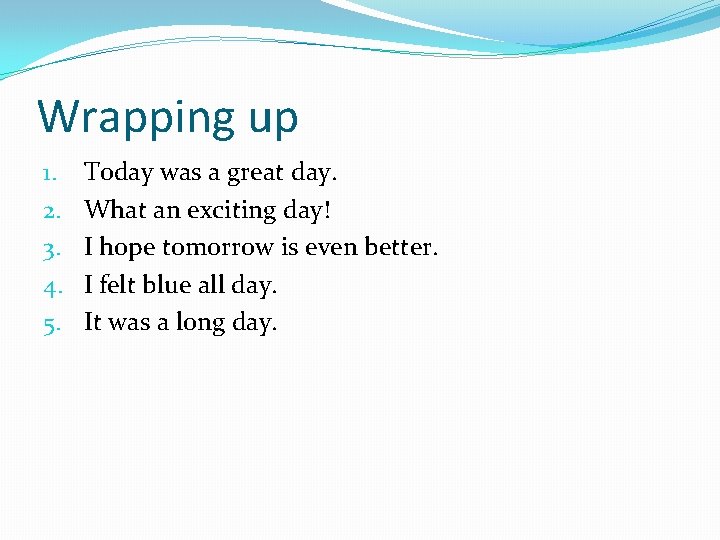 Wrapping up

1. Today was a great day.
2. What an exciting day!
3. I hope tomorrow is even better.
4. I felt blue all day.
5. It was a long day.